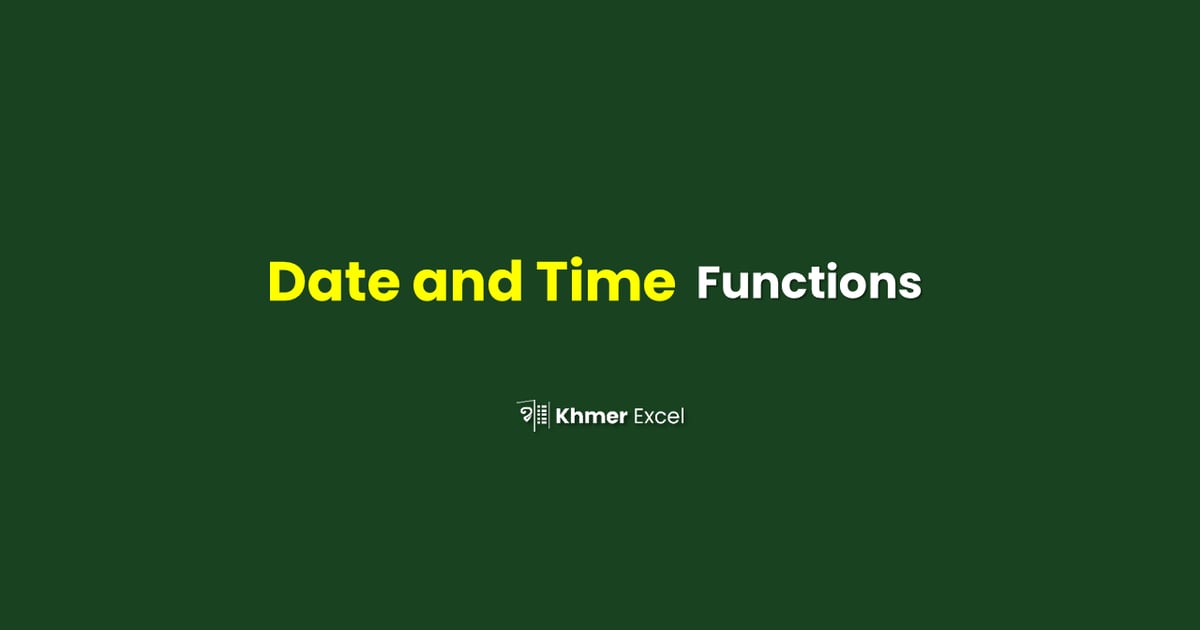 Date and Time Functions

Khmer Excel